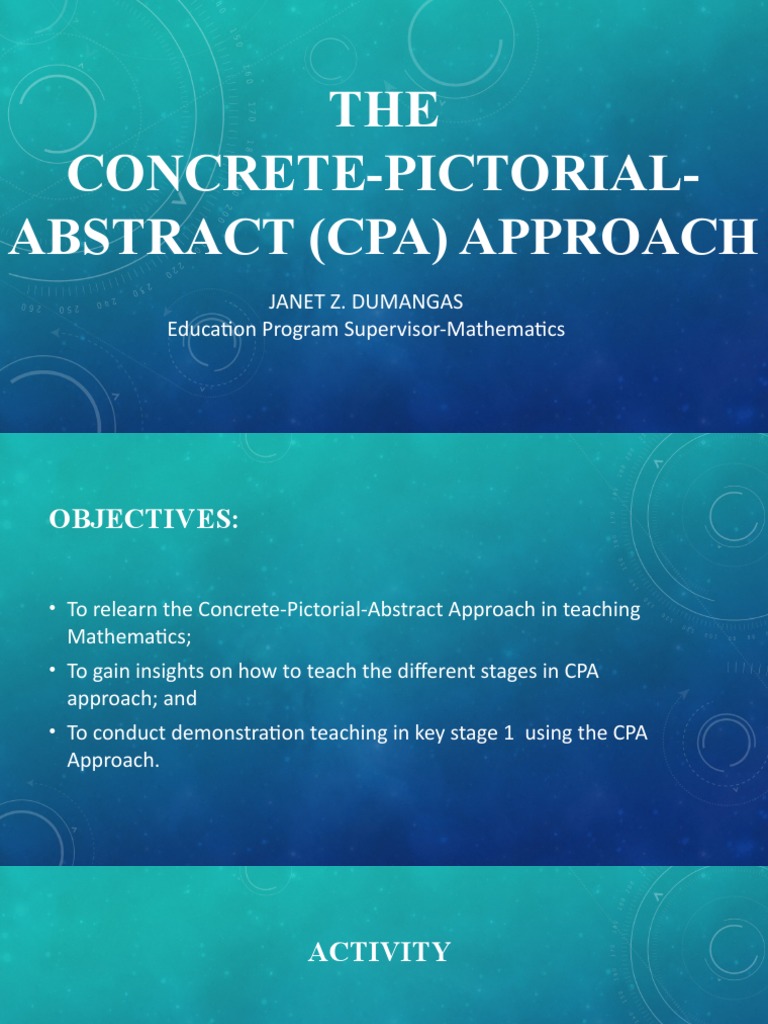 THE CONCRETE-PICTORIAL-ABSTRACT (CPA) APPROACH

JANET Z. DUMANGAS
Education Program Supervisor-Mathematics

OBJECTIVES:

• To relearn the Concrete-Pictorial-Abstract Approach in teaching Mathematics;
• To gain insights on how to teach the different stages in CPA approach; and
• To conduct demonstration teaching in key stage 1 using the CPA Approach.

ACTIVITY